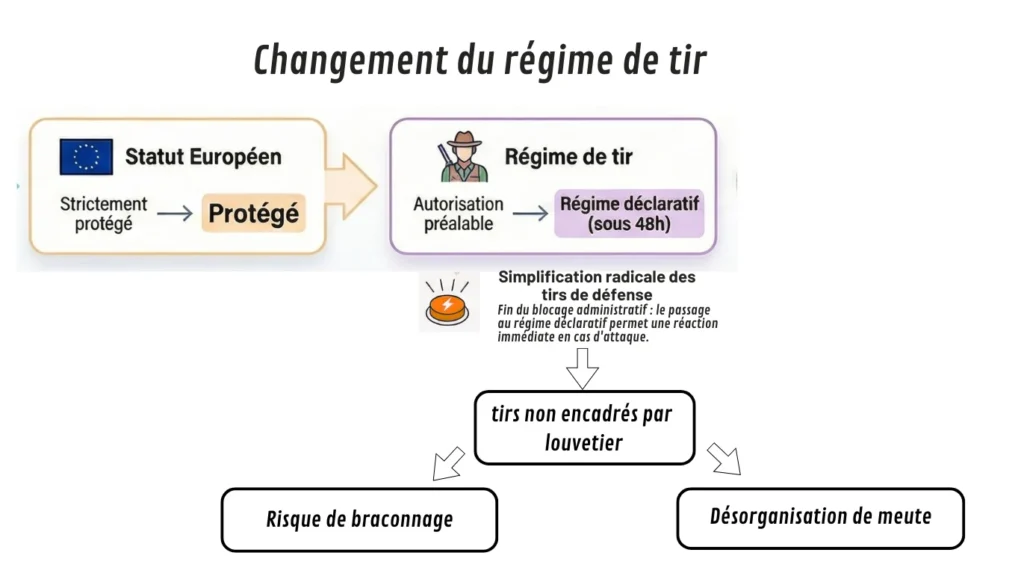 Changement du régime de tir

Statut Européen

Strictement protégé → Protégé

Régime de tir

Autorisation préalable → Régime déclaratif (sous 48h)

Simplification radicale des tirs de défense

Fin du blocage administratif : le passage au régime déclaratif permet une réaction immédiate en cas d'attaque.

tirs non encadrés par louvetier

Risque de braconnage

Désorganisation de meute